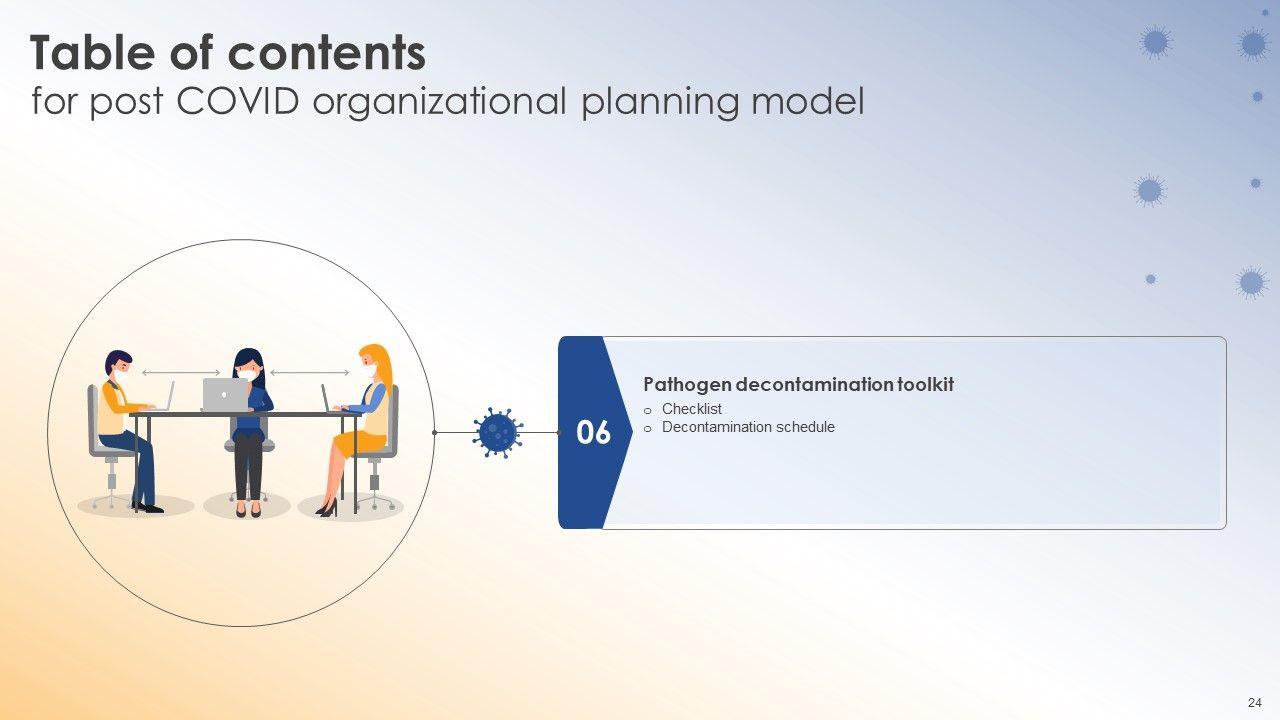 Table of contents
for post COVID organizational planning model

06

Pathogen decontamination toolkit
o Checklist
o Decontamination schedule

24